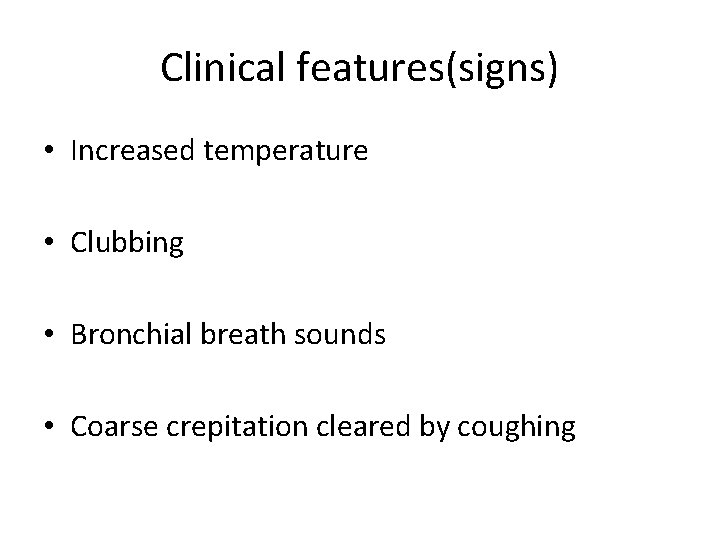 Clinical features(signs)

• Increased temperature

• Clubbing

• Bronchial breath sounds

• Coarse crepitation cleared by coughing